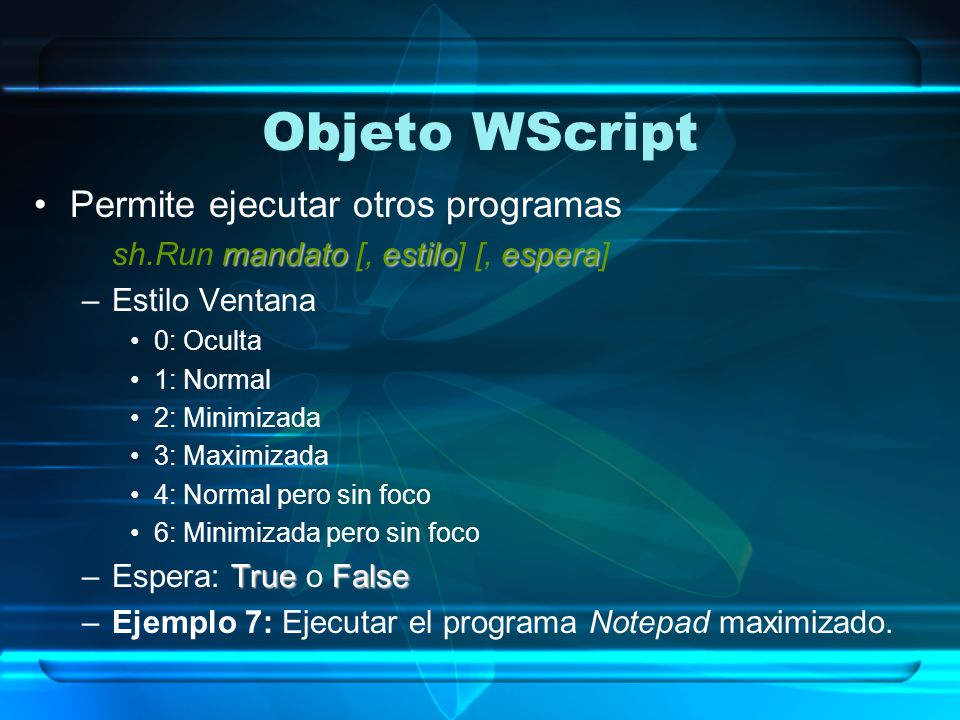 Objeto WScript

• Permite ejecutar otros programas

sh.Run mandato [, estilo] [, espera]

– Estilo Ventana
  • 0: Oculta
  • 1: Normal
  • 2: Minimizada
  • 3: Maximizada
  • 4: Normal pero sin foco
  • 6: Minimizada pero sin foco
– Espera: True o False
– Ejemplo 7: Ejecutar el programa Notepad maximizado.